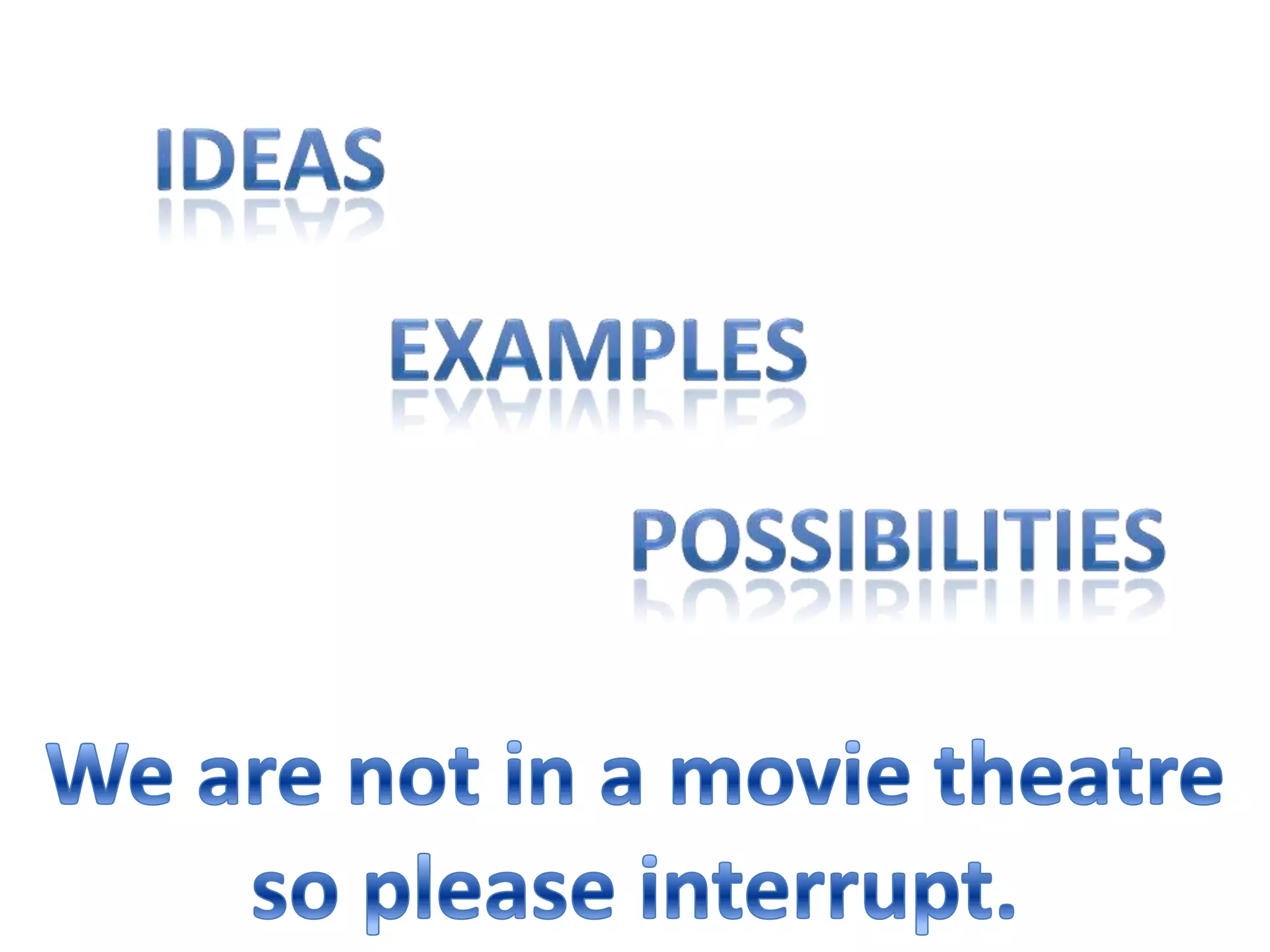 IDEAS

EXAMPLES

POSSIBILITIES

We are not in a movie theatre so please interrupt.